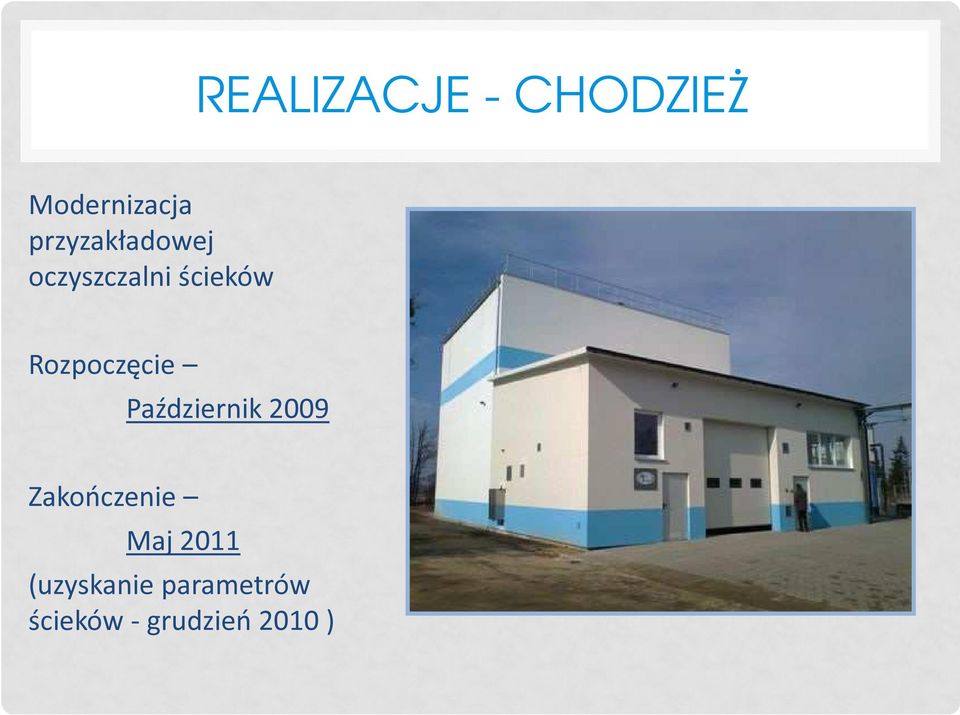 REALIZACJE - CHODZIEŻ

Modernizacja przyzakładowej oczyszczalni ścieków

Rozpoczęcie –
Październik 2009

Zakończenie –
Maj 2011
(uzyskanie parametrów ścieków - grudzień 2010 )